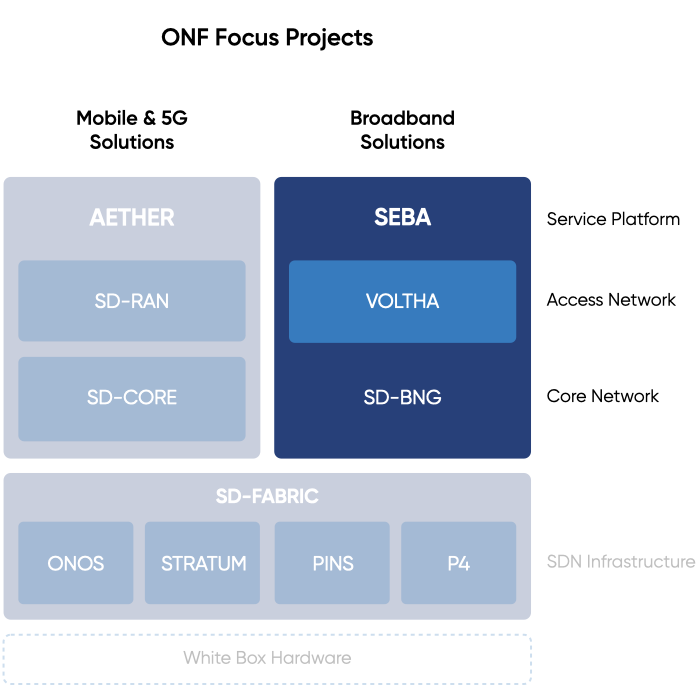 ONF Focus Projects

Mobile & 5G Solutions

Broadband Solutions

AETHER

SD-RAN

SD-CORE

SEBA

VOLTHA

SD-BNG

Service Platform

Access Network

Core Network

SD-FABRIC

ONOS

STRATUM

PINS

P4

SDN Infrastructure

White Box Hardware